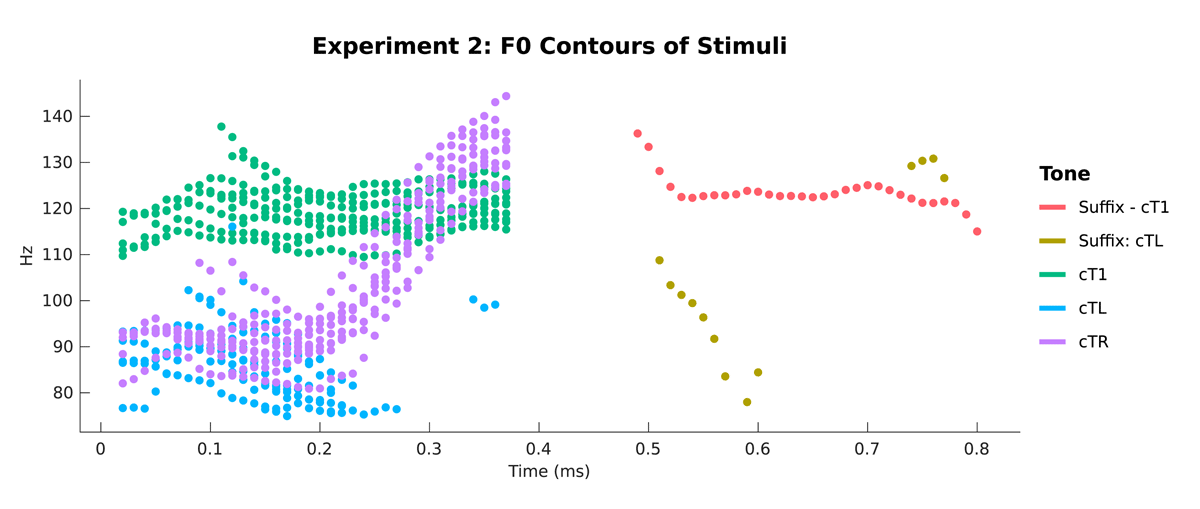 Experiment 2: F0 Contours of Stimuli

Hz

140
130
120
110
100
90
80

0
0.1
0.2
0.3
0.4
0.5
0.6
0.7
0.8

Time (ms)

Tone
Suffix - cT1
Suffix: cTL
cT1
cTL
cTR